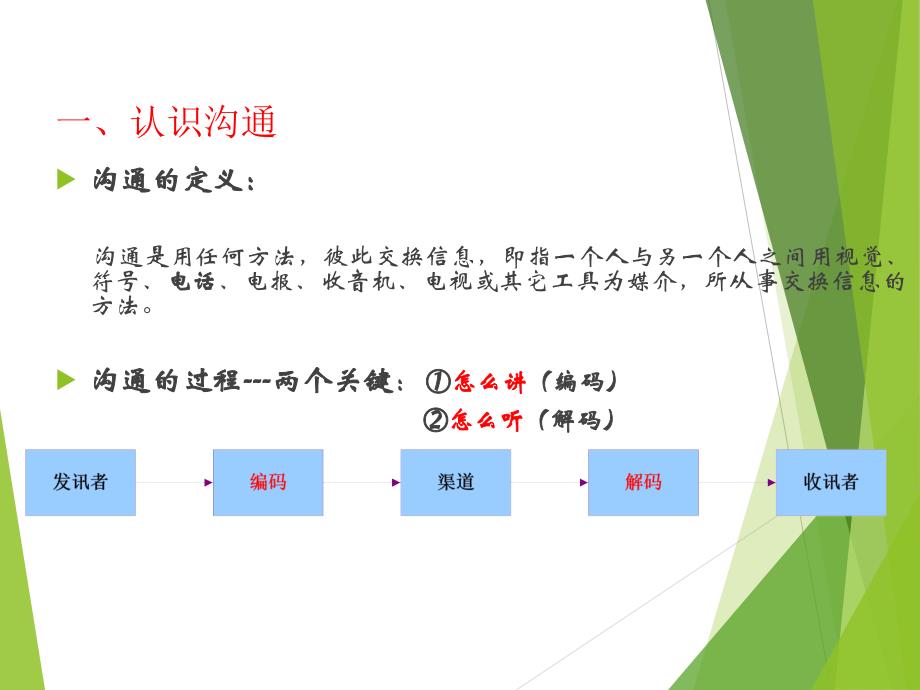 一、认识沟通

沟通的定义：

沟通是用任何方法，彼此交换信息，即指一个人与另一个人之间用视觉、符号、电话、电报、收音机、电视或其它工具为媒介，所从事交换信息的方法。

沟通的过程---两个关键：①怎么讲（编码）
②怎么听（解码）

发讯者

编码

渠道

解码

收讯者